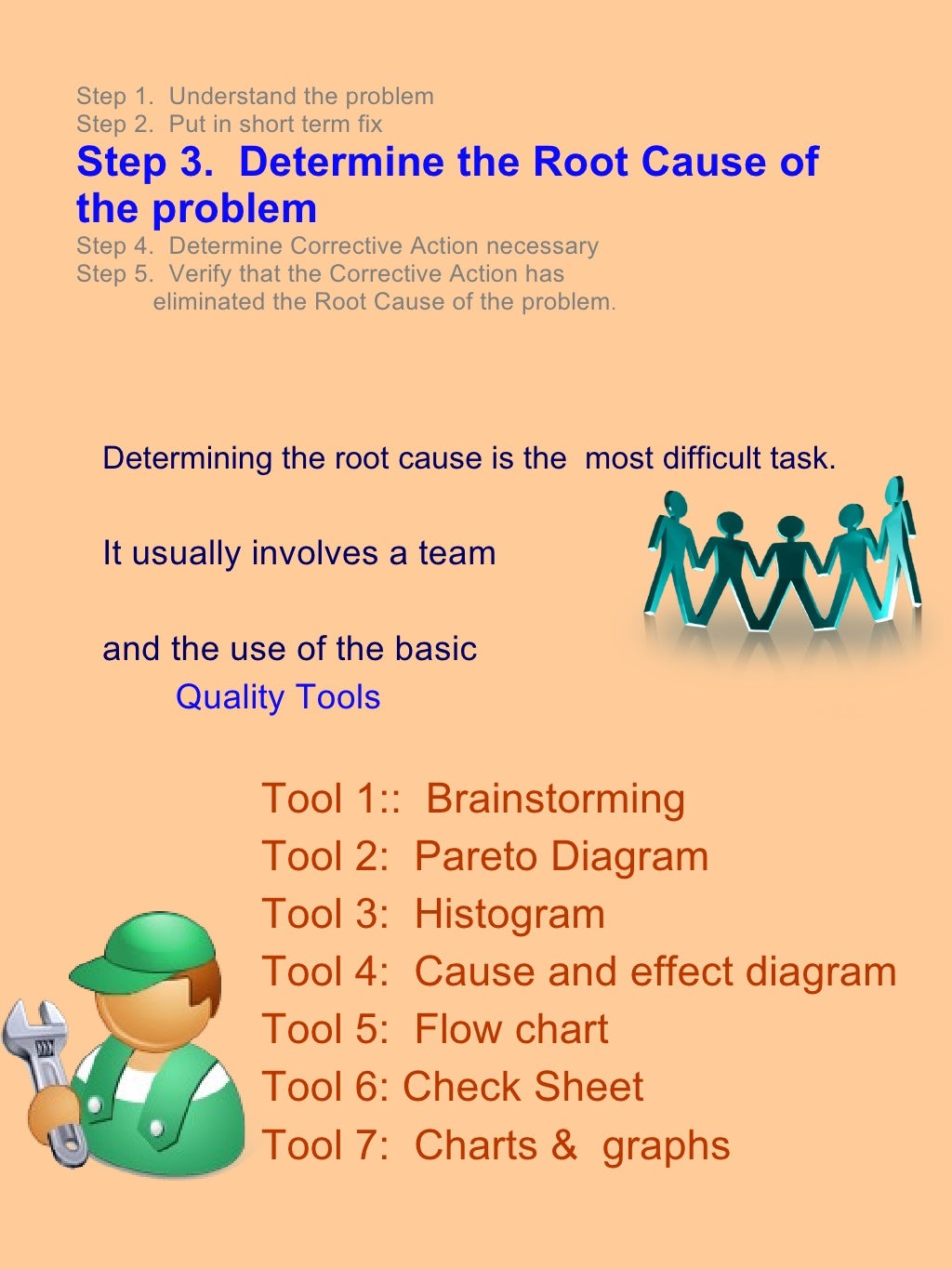 Step 1. Understand the problem
Step 2. Put in short term fix
Step 3. Determine the Root Cause of the problem
Step 4. Determine Corrective Action necessary
Step 5. Verify that the Corrective Action has eliminated the Root Cause of the problem.

Determining the root cause is the most difficult task.

It usually involves a team

and the use of the basic Quality Tools

Tool 1:: Brainstorming
Tool 2: Pareto Diagram
Tool 3: Histogram
Tool 4: Cause and effect diagram
Tool 5: Flow chart
Tool 6: Check Sheet
Tool 7: Charts & graphs